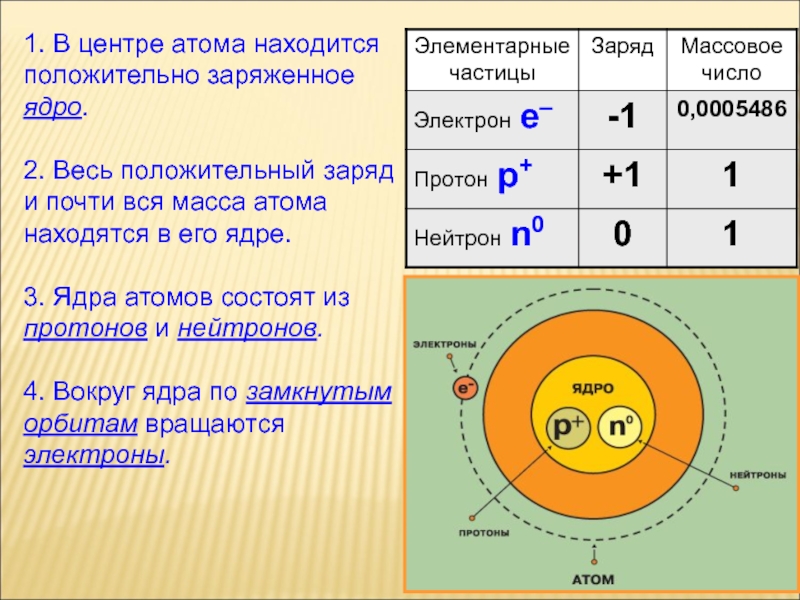 1. В центре атома находится положительно заряженное ядро.

2. Весь положительный заряд и почти вся масса атома находятся в его ядре.

3. Ядра атомов состоят из протонов и нейтронов.

4. Вокруг ядра по замкнутым орбитам вращаются электроны.

| Элементарные частицы | Заряд | Массовое число |
|---|---|---|
| Электрон $e^-$ | -1 | 0,0005486 |
| Протон $p^+$ | +1 | 1 |
| Нейтрон $n^0$ | 0 | 1 |

ЭЛЕКТРОНЫ
$e^-$
ЯДРО
$p^+$
$n^0$
НЕЙТРОНЫ
ПРОТОНЫ
АТОМ